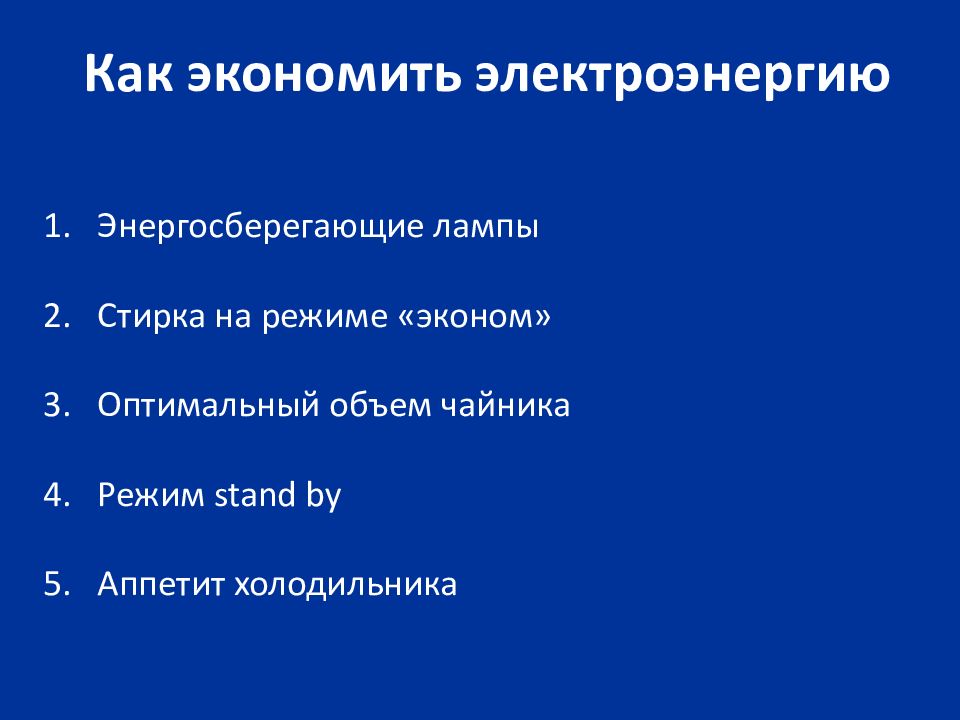 Как экономить электроэнергию

1. Энергосберегающие лампы

2. Стирка на режиме «эконом»

3. Оптимальный объем чайника

4. Режим stand by

5. Аппетит холодильника